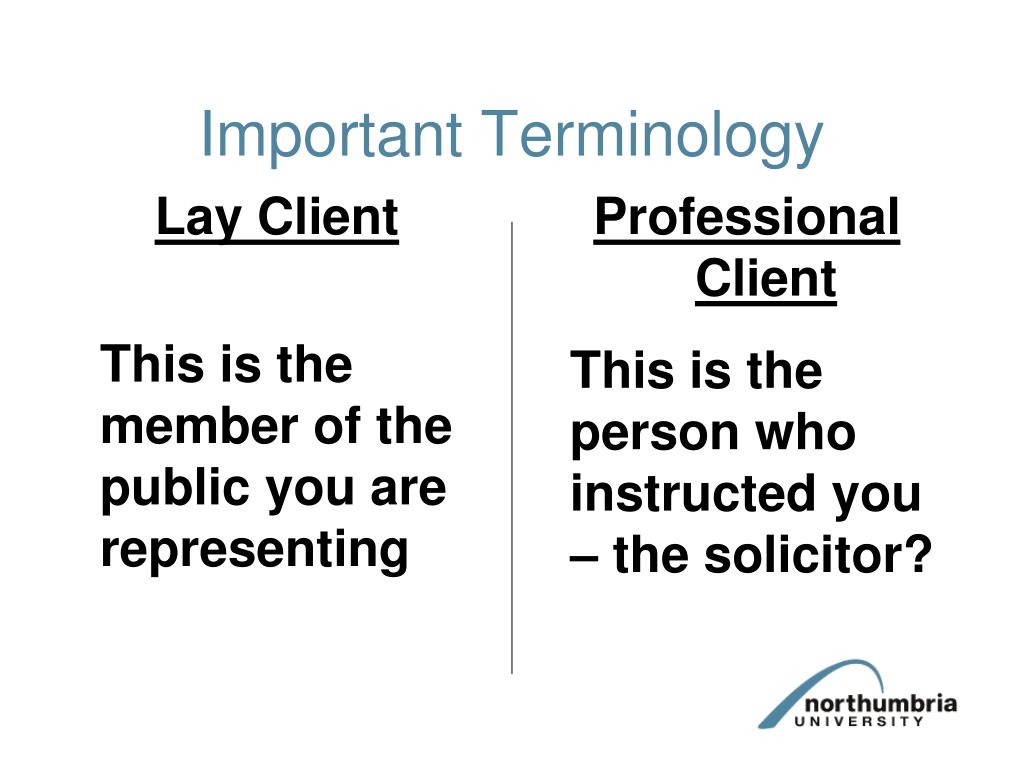 Important Terminology

Lay Client

This is the member of the public you are representing

Professional Client

This is the person who instructed you – the solicitor?

northumbria
UNIVERSITY